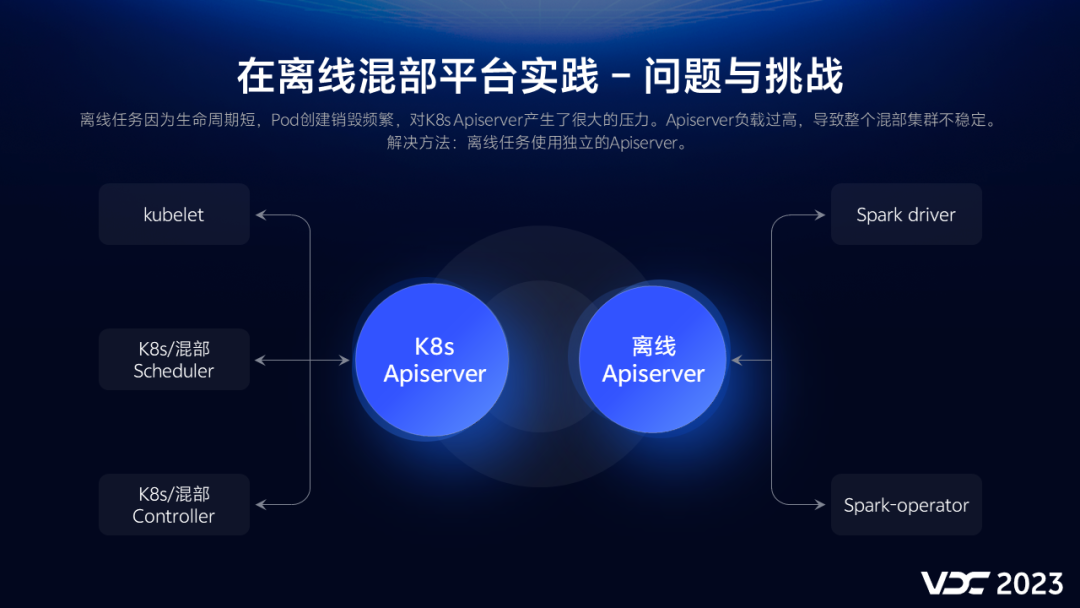 在离线混部平台实践 – 问题与挑战

离线任务因为生命周期短，Pod创建销毁频繁，对K8s Apiserver产生了很大的压力。Apiserver负载过高，导致整个混部集群不稳定。
解决方法：离线任务使用独立的Apiserver。

kubelet

K8s/混部
Scheduler

K8s/混部
Controller

K8s
Apiserver

离线
Apiserver

Spark driver

Spark-operator

VDC 2023